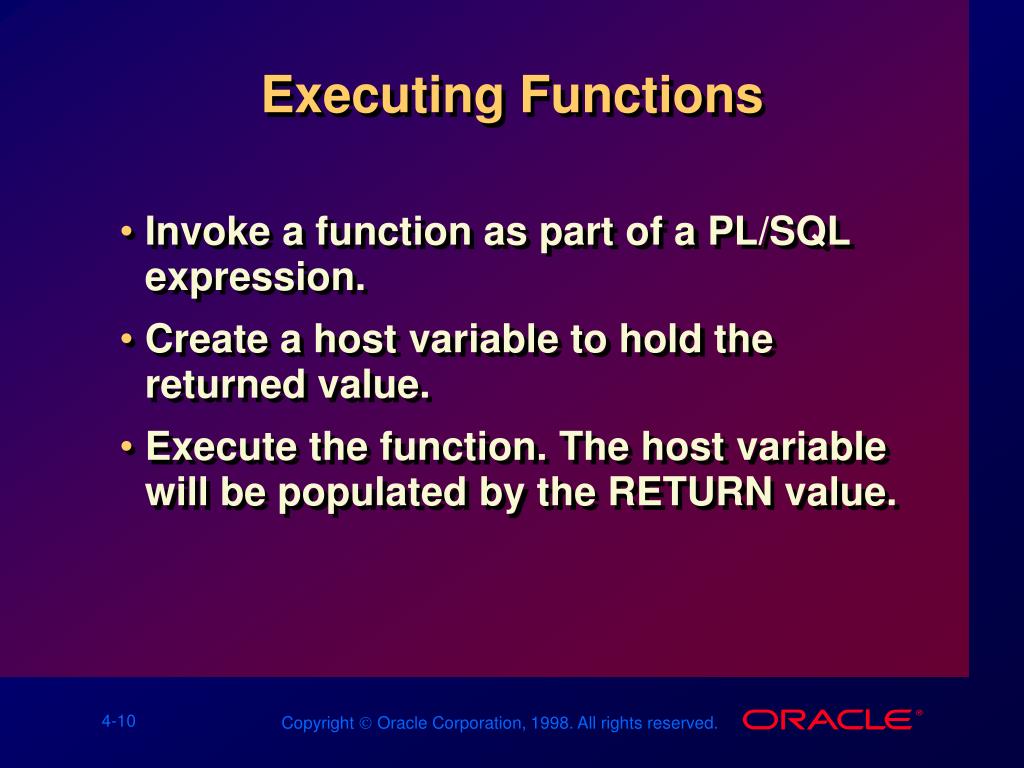 Executing Functions

• Invoke a function as part of a PL/SQL expression.

• Create a host variable to hold the returned value.

• Execute the function. The host variable will be populated by the RETURN value.

4-10

Copyright © Oracle Corporation, 1998. All rights reserved.

ORACLE®